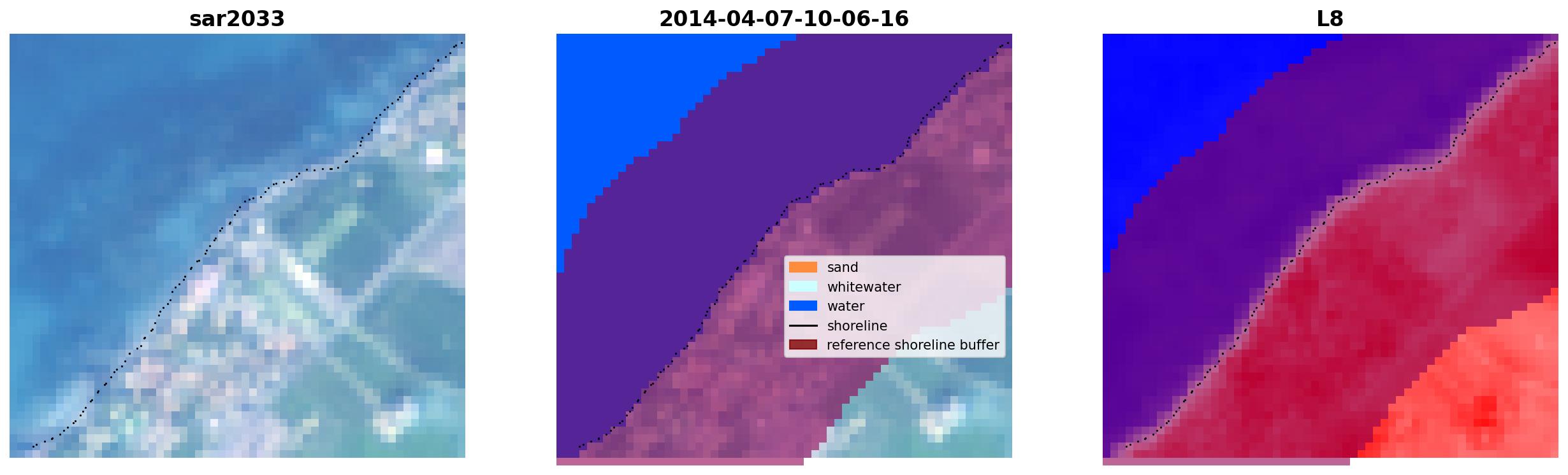 sar2033

2014-04-07-10-06-16

sand
whitewater
water
shoreline
reference shoreline buffer

L8